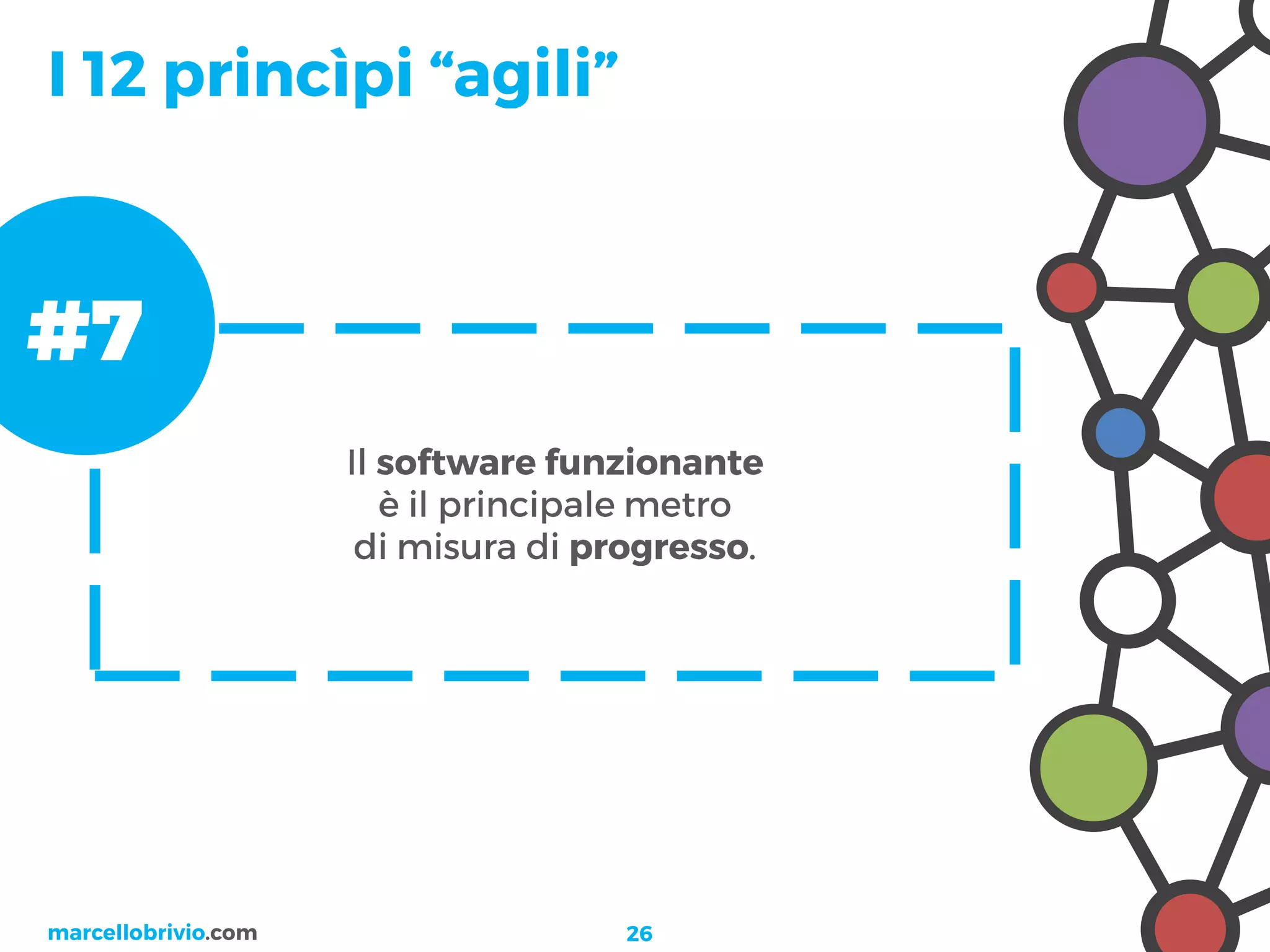 I 12 princìpi “agili”

#7

Il software funzionante è il principale metro di misura di progresso.

marcellobrivio.com

26